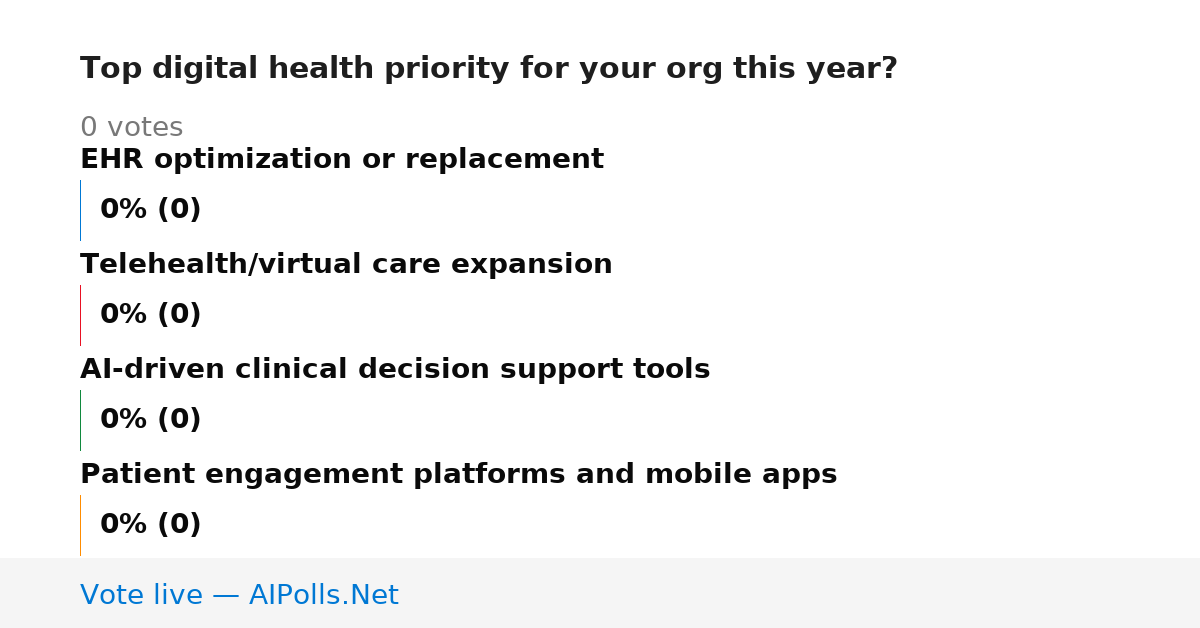 Top digital health priority for your org this year?

0 votes

EHR optimization or replacement

0% (0)

Telehealth/virtual care expansion

0% (0)

AI-driven clinical decision support tools

0% (0)

Patient engagement platforms and mobile apps

0% (0)

Vote live — AIPolls.Net